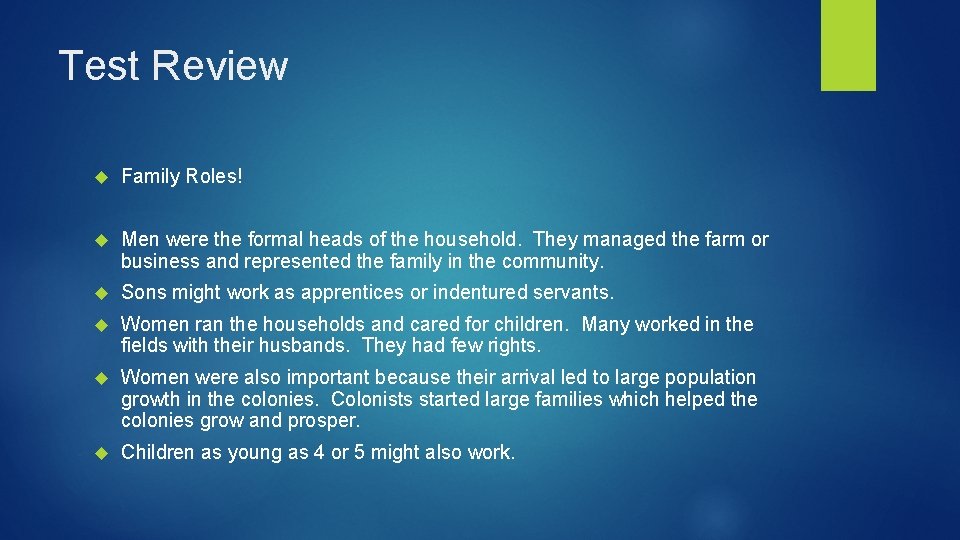 Test Review

Family Roles!

Men were the formal heads of the household. They managed the farm or business and represented the family in the community.

Sons might work as apprentices or indentured servants.

Women ran the households and cared for children. Many worked in the fields with their husbands. They had few rights.

Women were also important because their arrival led to large population growth in the colonies. Colonists started large families which helped the colonies grow and prosper.

Children as young as 4 or 5 might also work.